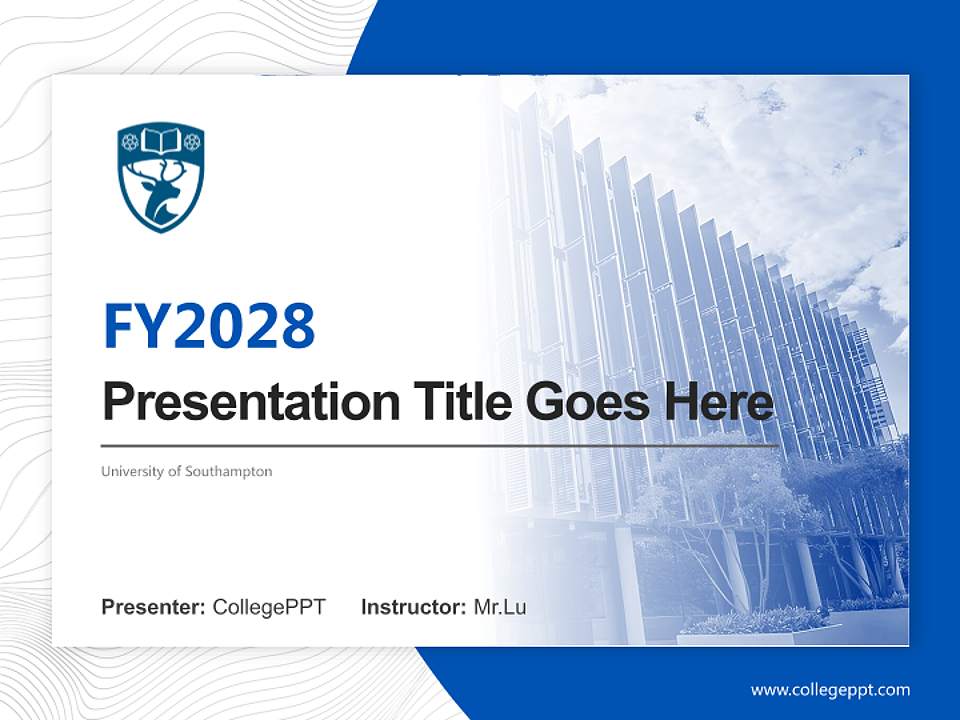 FY2028

Presentation Title Goes Here

University of Southampton

Presenter: CollegePPT Instructor: Mr.Lu

www.collegeppt.com